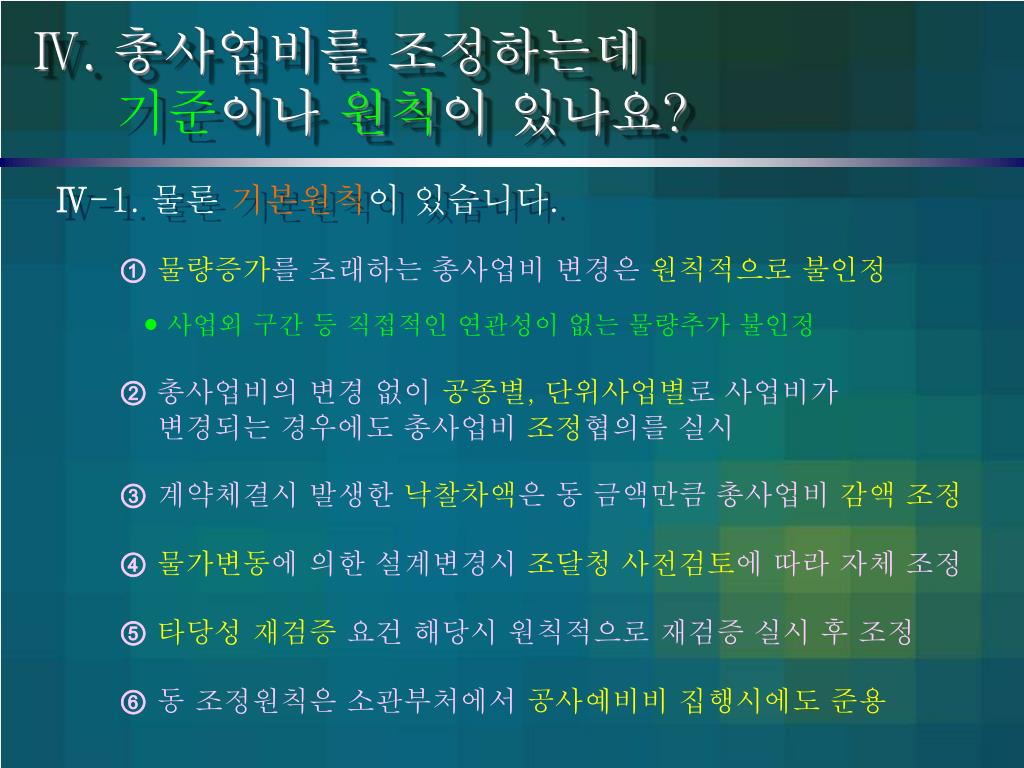 Ⅳ. 총사업비를 조정하는데
기준이나 원칙이 있나요?

Ⅳ-1. 물론 기본원칙이 있습니다.

① 물량증가를 초래하는 총사업비 변경은 원칙적으로 불인정

● 사업외 구간 등 직접적인 연관성이 없는 물량추가 불인정

② 총사업비의 변경 없이 공종별, 단위사업별로 사업비가 변경되는 경우에도 총사업비 조정협의를 실시

③ 계약체결시 발생한 낙찰차액은 동 금액만큼 총사업비 감액 조정

④ 물가변동에 의한 설계변경시 조달청 사전검토에 따라 자체 조정

⑤ 타당성 재검증 요건 해당시 원칙적으로 재검증 실시 후 조정

⑥ 동 조정원칙은 소관부처에서 공사예비비 집행시에도 준용